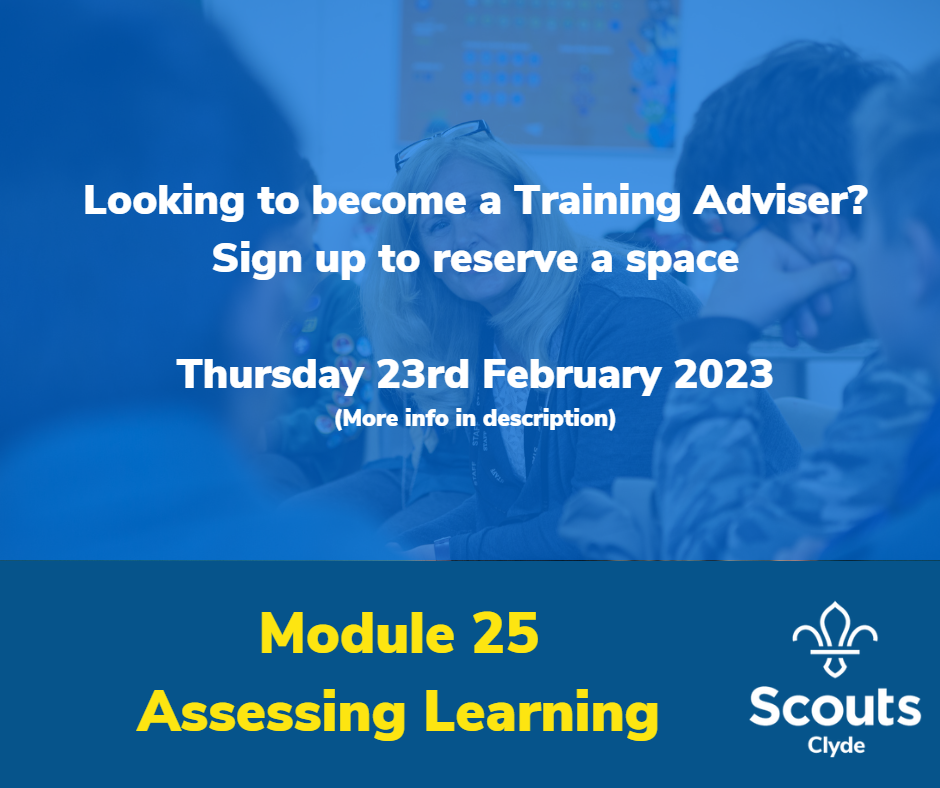 Looking to become a Training Adviser?
Sign up to reserve a space

Thursday 23rd February 2023
(More info in description)

Module 25
Assessing Learning

Scouts
Clyde